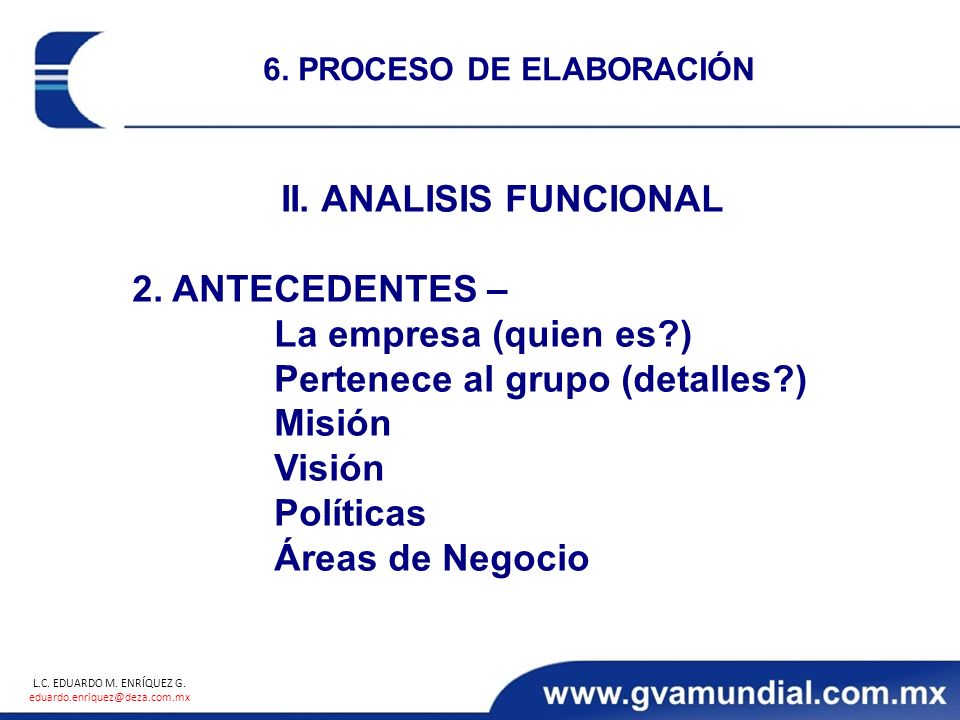 6. PROCESO DE ELABORACIÓN

II. ANALISIS FUNCIONAL

2. ANTECEDENTES –
La empresa (quien es?)
Pertenece al grupo (detalles?)
Misión
Visión
Políticas
Áreas de Negocio

L.C. EDUARDO M. ENRÍQUEZ G.
eduardo.enriquez@deza.com.mx

www.gvamundial.com.mx